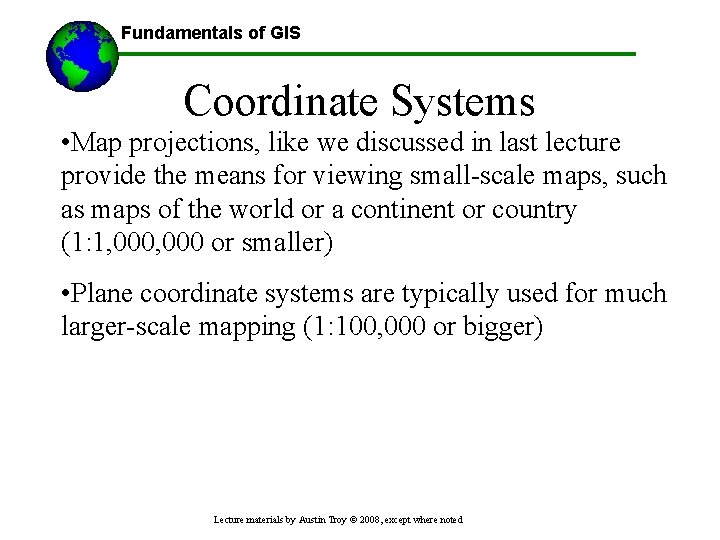 Fundamentals of GIS

Coordinate Systems

•Map projections, like we discussed in last lecture provide the means for viewing small-scale maps, such as maps of the world or a continent or country (1:1,000,000 or smaller)

•Plane coordinate systems are typically used for much larger-scale mapping (1:100,000 or bigger)

Lecture materials by Austin Troy © 2008, except where noted